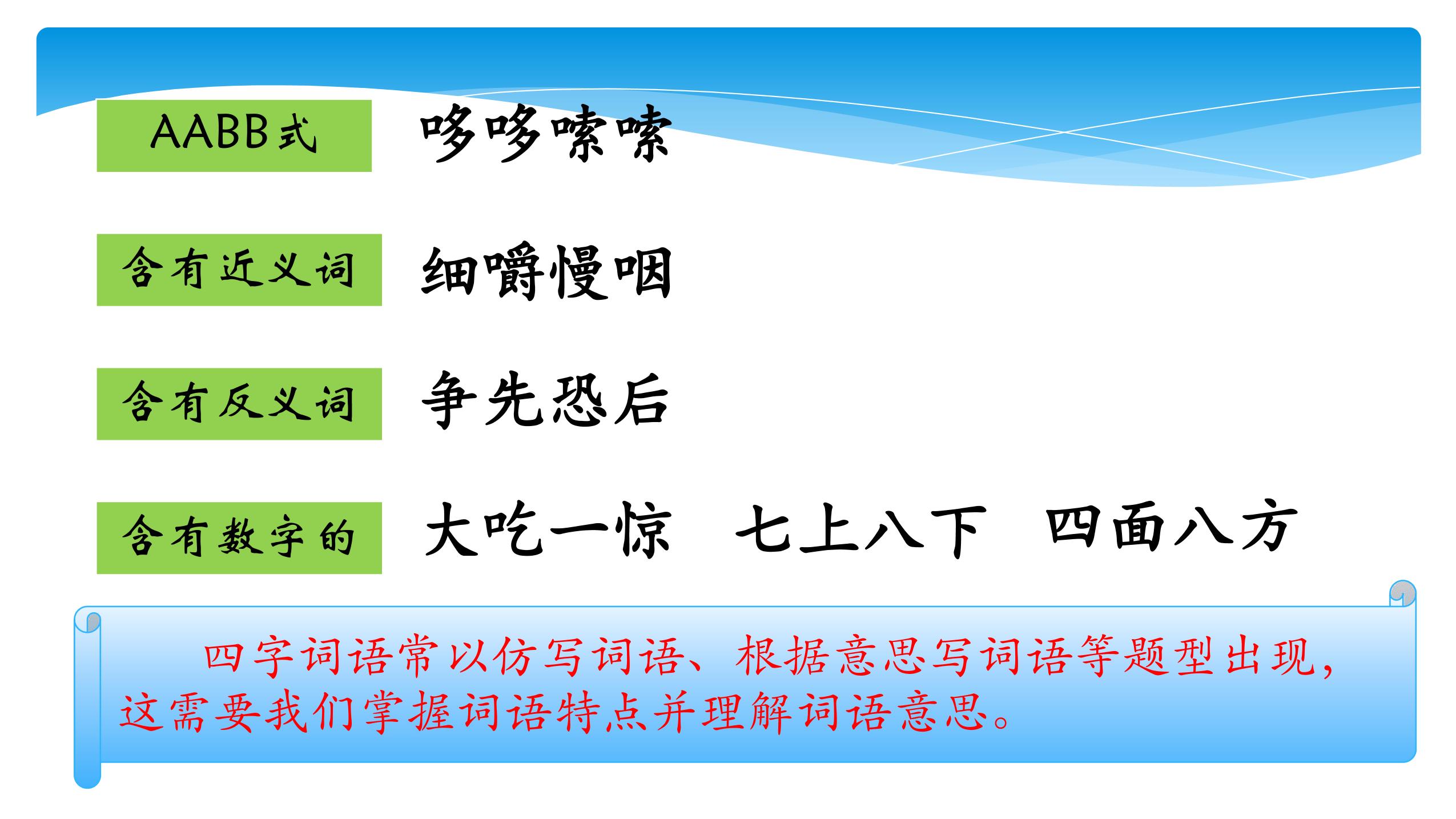 AABB式 哆哆嗦嗦

含有近义词 细嚼慢咽

含有反义词 争先恐后

含有数字的 大吃一惊 七上八下 四面八方

四字词语常以仿写词语、根据意思写词语等题型出现，这需要我们掌握词语特点并理解词语意思。